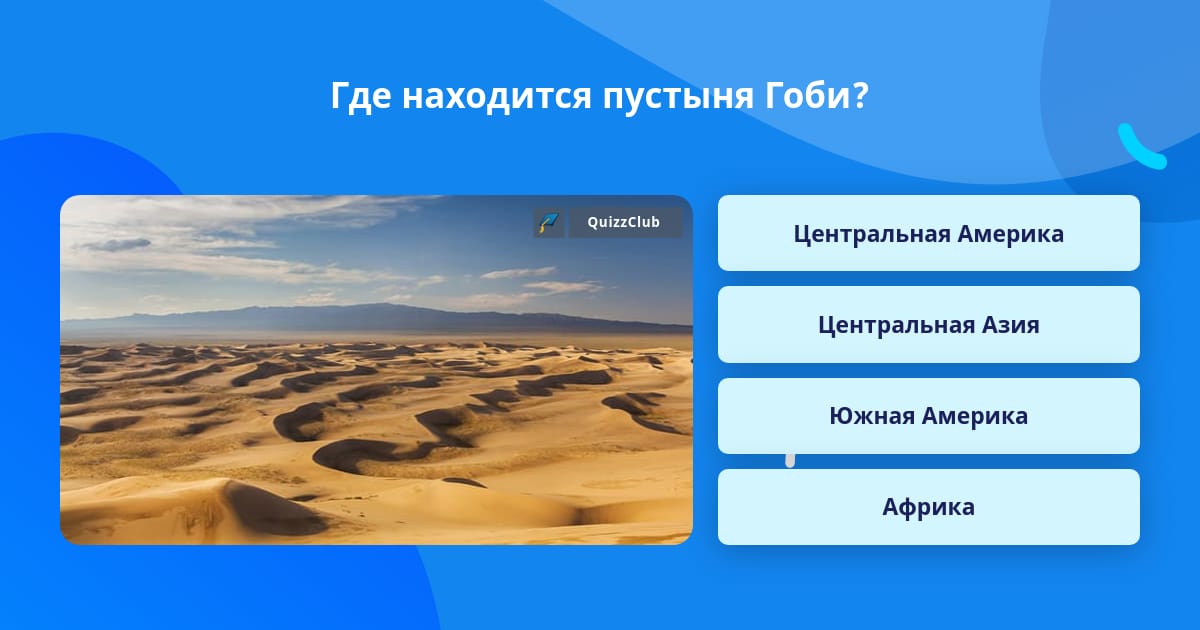 Где находится пустыня Гоби?

QuizzClub

Центральная Америка

Центральная Азия

Южная Америка

Африка